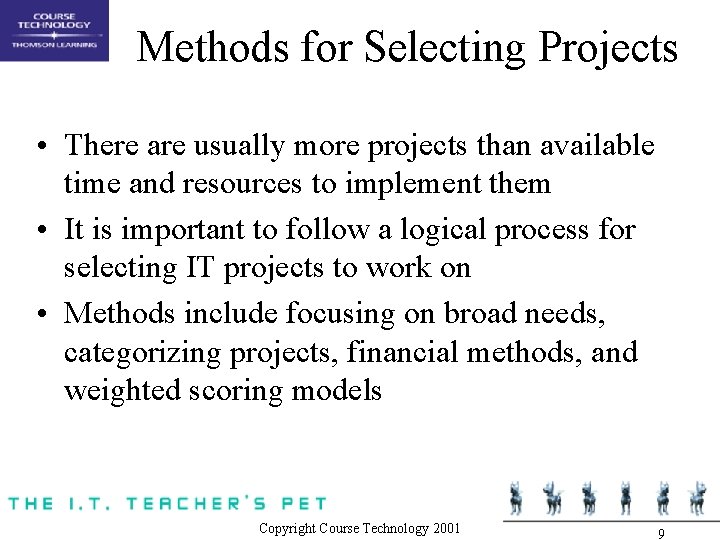 COURSE TECHNOLOGY
THOMSON LEARNING

Methods for Selecting Projects

• There are usually more projects than available time and resources to implement them

• It is important to follow a logical process for selecting IT projects to work on

• Methods include focusing on broad needs, categorizing projects, financial methods, and weighted scoring models

THE I.T. TEACHER'S PET

Copyright Course Technology 2001

9